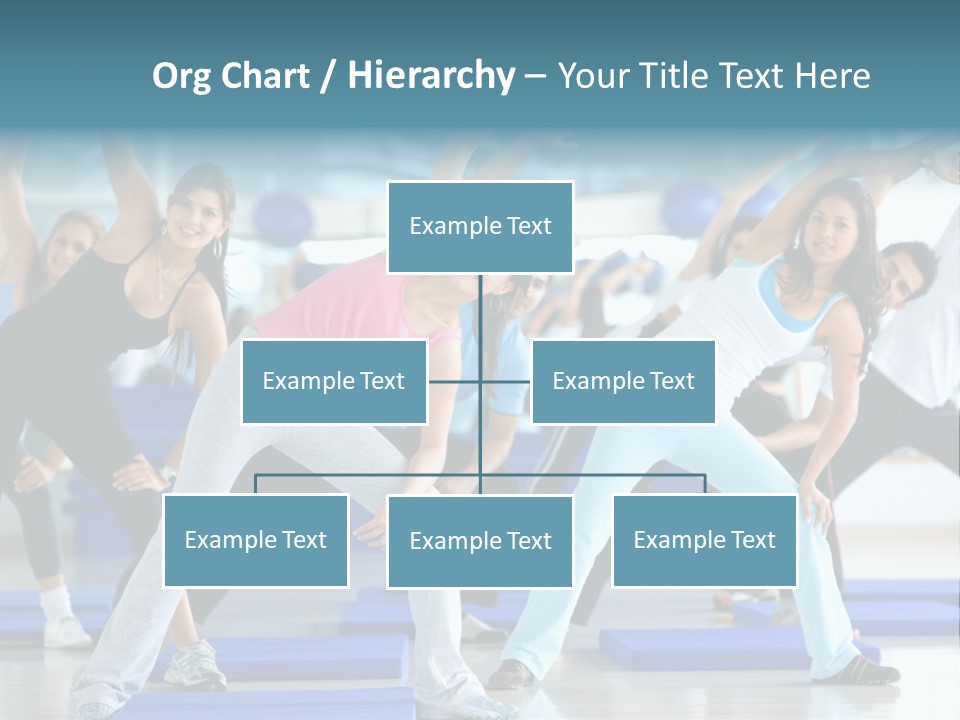 Org Chart / Hierarchy – Your Title Text Here

Example Text

Example Text

Example Text

Example Text

Example Text

Example Text